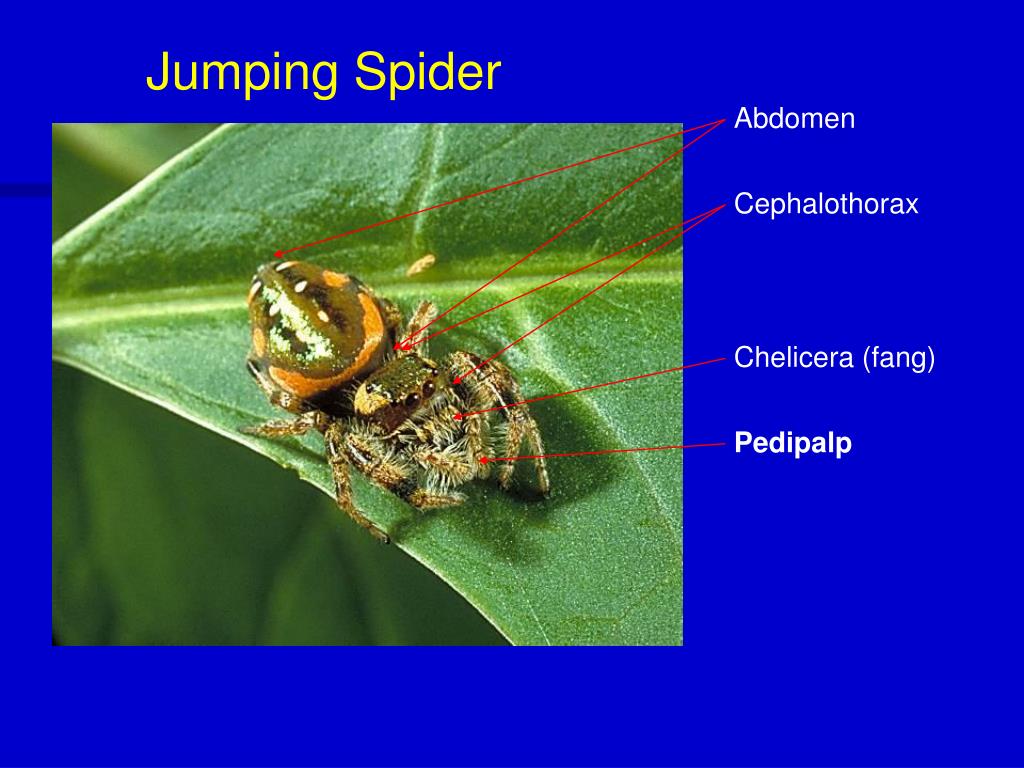 Jumping Spider

Abdomen

Cephalothorax

Chelicera (fang)

Pedipalp